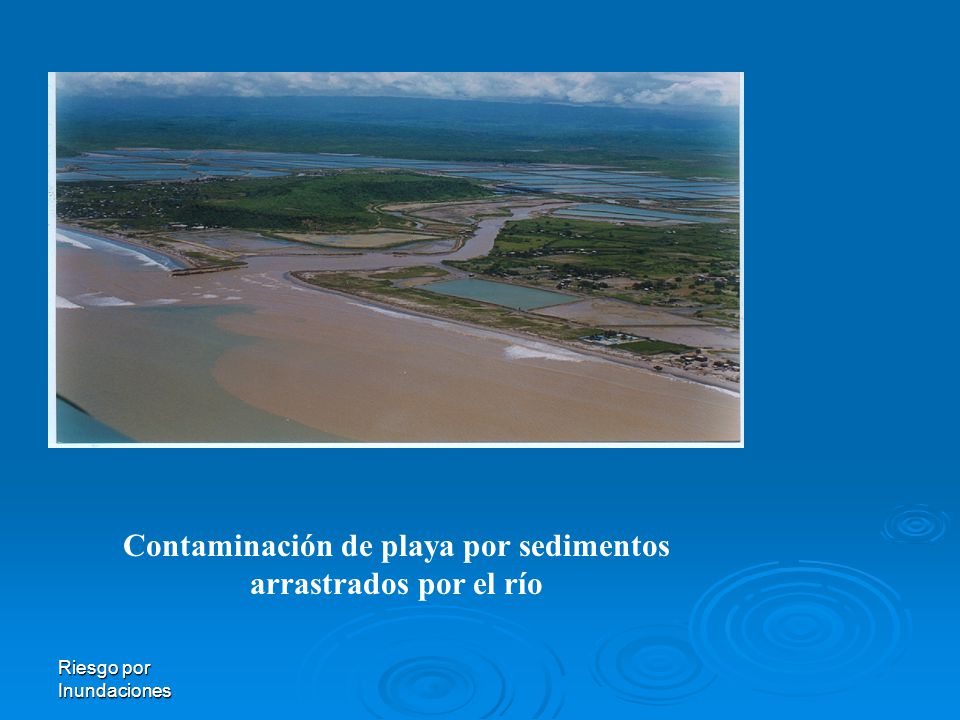 Contaminación de playa por sedimentos arrastrados por el río

Riesgo por Inundaciones